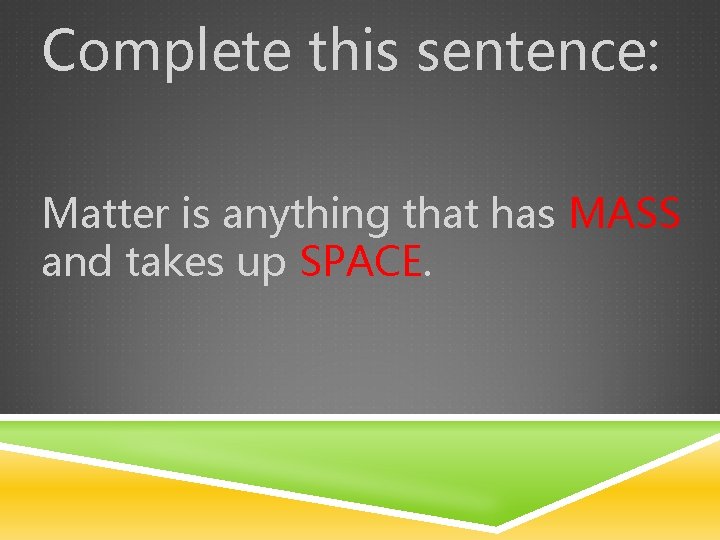 Complete this sentence:

Matter is anything that has MASS and takes up SPACE.